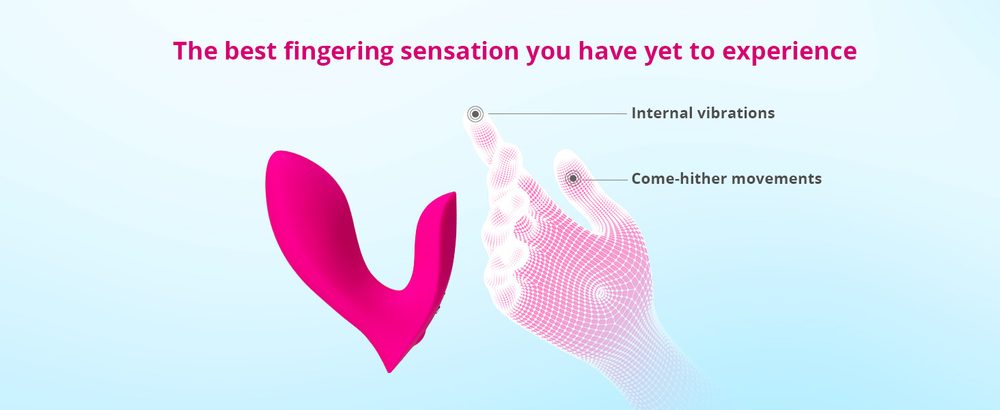 The best fingering sensation you have yet to experience

Internal vibrations

Come-hither movements